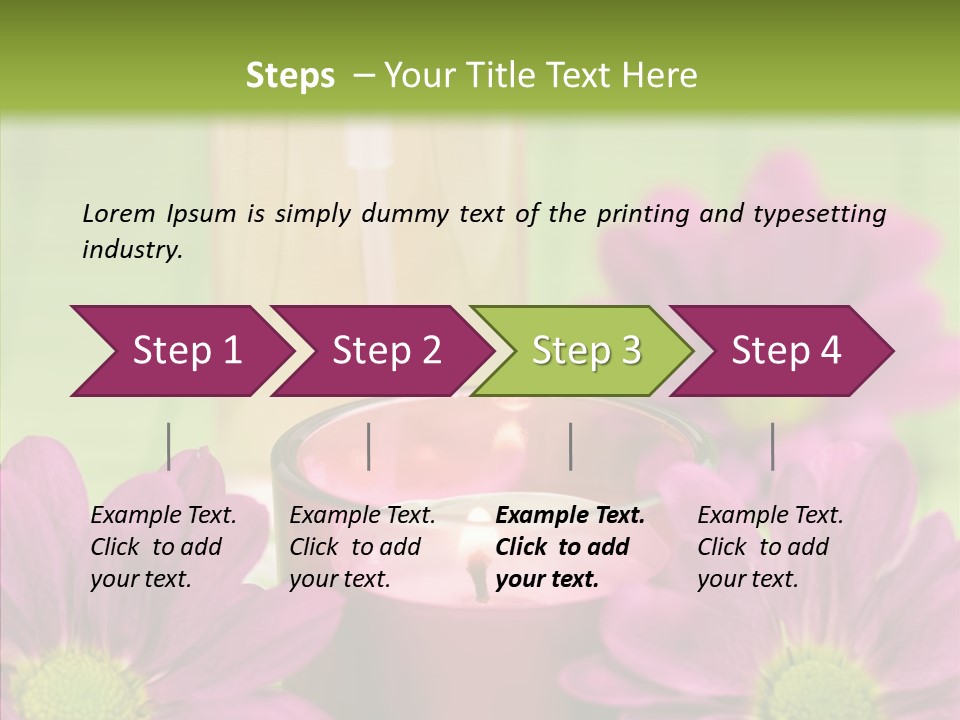 Steps – Your Title Text Here

Lorem Ipsum is simply dummy text of the printing and typesetting industry.

Step 1

Step 2

Step 3

Step 4

Example Text. Click to add your text.

Example Text. Click to add your text.

Example Text. Click to add your text.

Example Text. Click to add your text.